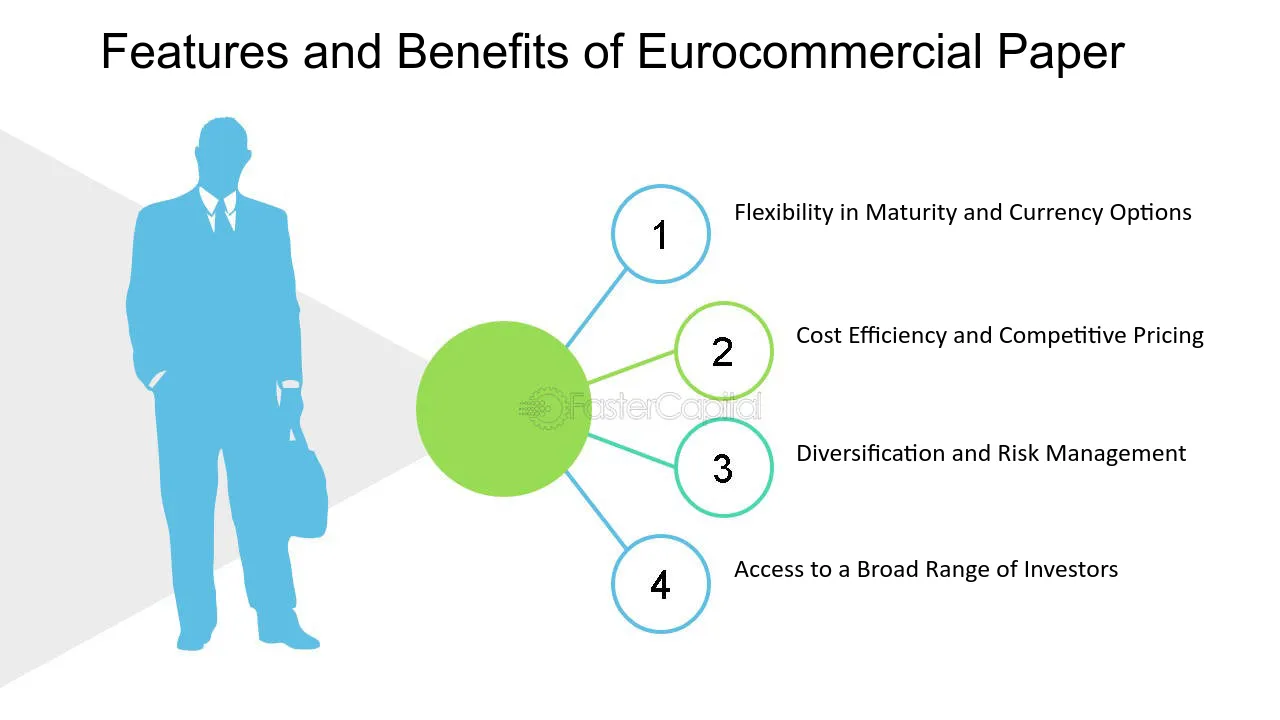 Features and Benefits of Eurocommercial Paper

1

Flexibility in Maturity and Currency Options

2

Cost Efficiency and Competitive Pricing

3

Diversification and Risk Management

4

Access to a Broad Range of Investors

FasterCapital